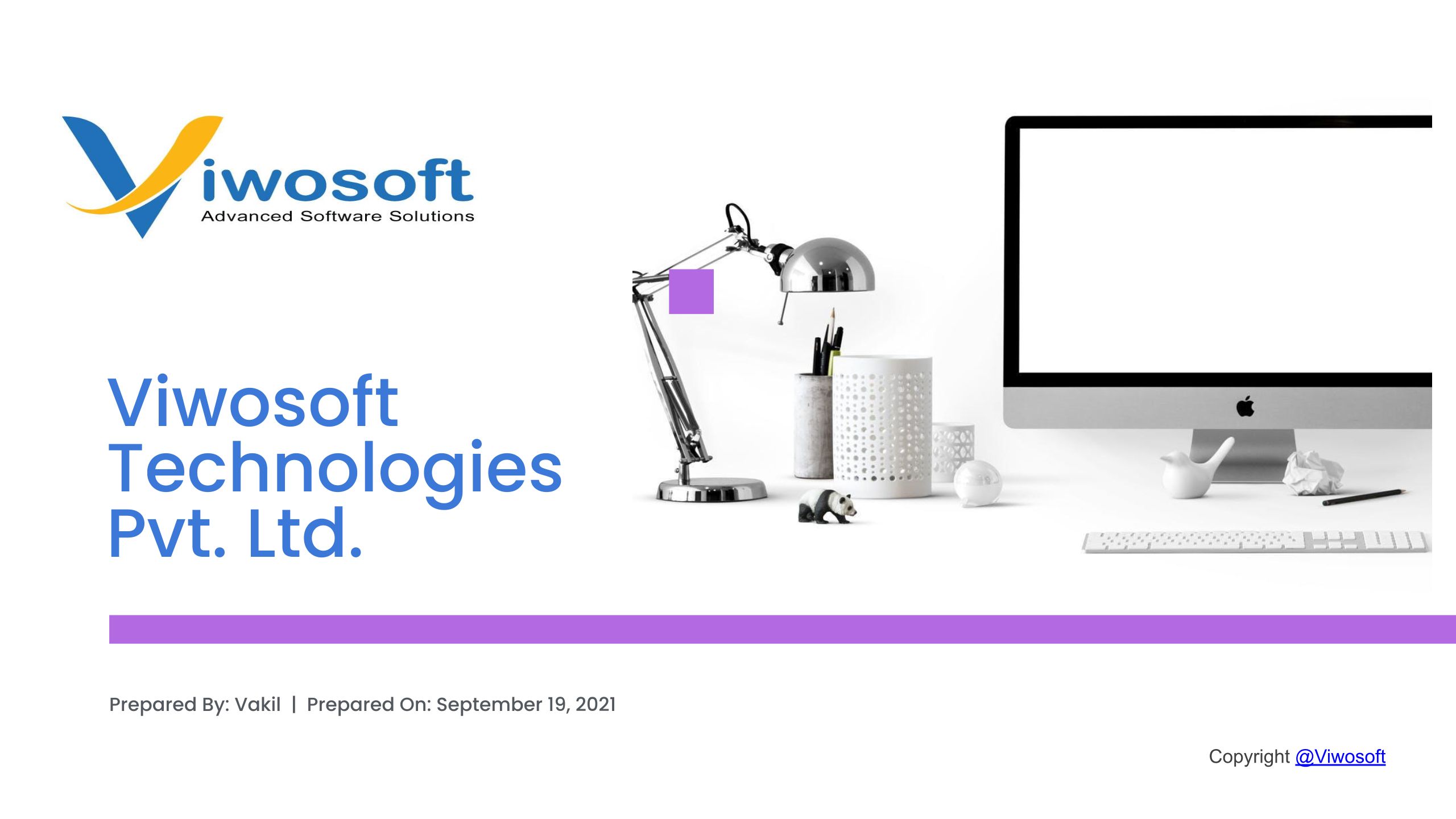 Viwosoft
Advanced Software Solutions

Viwosoft Technologies Pvt. Ltd.

Prepared By: Vakil | Prepared On: September 19, 2021

Copyright @Viwosoft